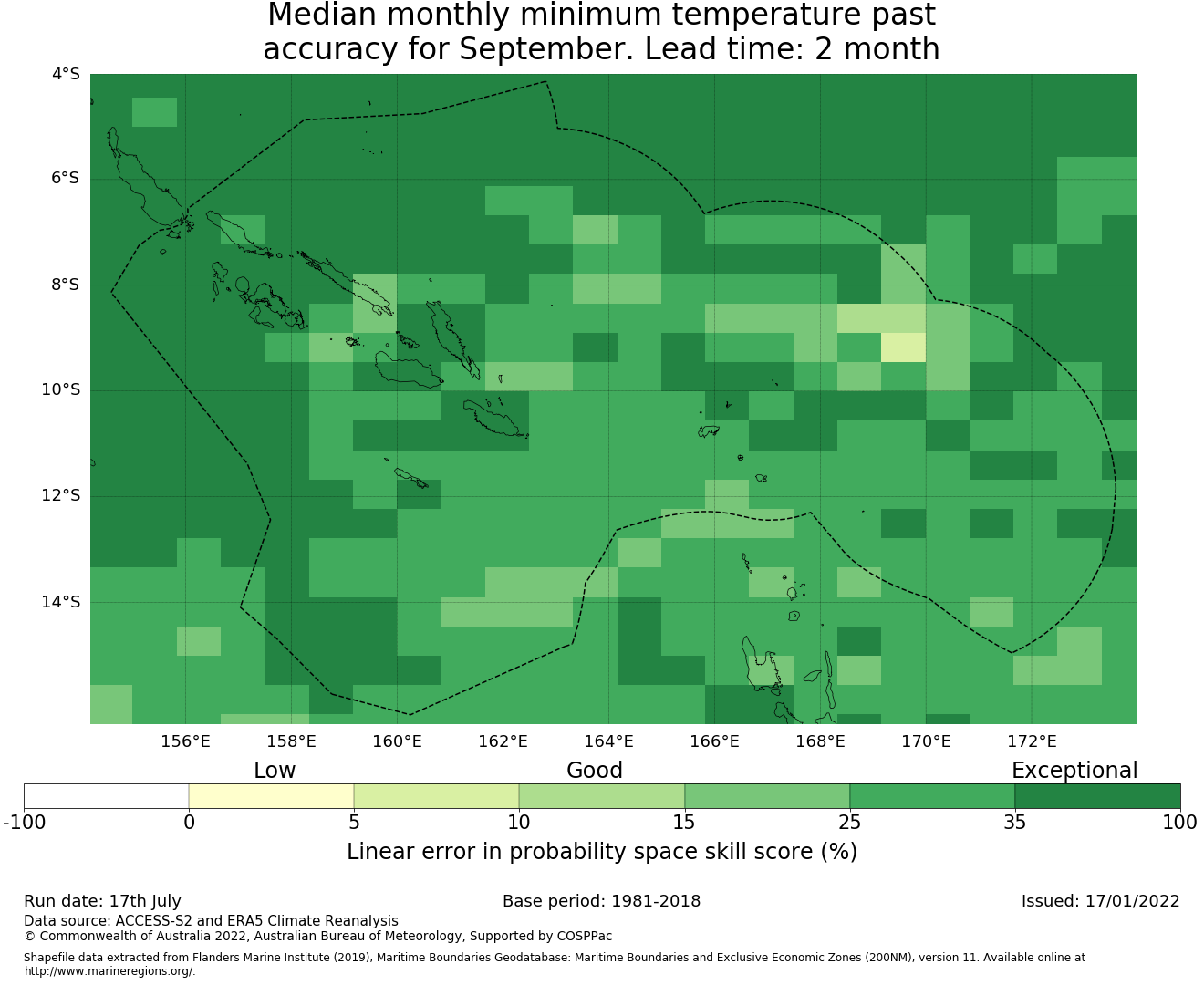 Median monthly minimum temperature past accuracy for September. Lead time: 2 month

4°S
6°S
8°S
10°S
12°S
14°S

156°E 158°E 160°E 162°E 164°E 166°E 168°E 170°E 172°E

Low Good Exceptional

-100 0 5 10 15 25 35 100

Linear error in probability space skill score (%)

Run date: 17th July
Base period: 1981-2018
Issued: 17/01/2022

Data source: ACCESS-S2 and ERA5 Climate Reanalysis
© Commonwealth of Australia 2022, Australian Bureau of Meteorology, Supported by COSPPac

Shapefile data extracted from Flanders Marine Institute (2019), Maritime Boundaries Geodatabase: Maritime Boundaries and Exclusive Economic Zones (200NM), version 11. Available online at http://www.marineregions.org/.